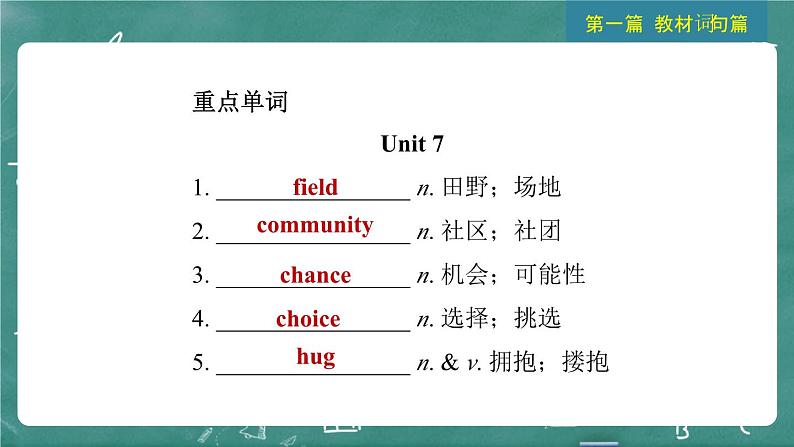 第一篇 教材词句篇

重点单词

Unit 7

1. field n. 田野；场地

2. community n. 社区；社团

3. chance n. 机会；可能性

4. choice n. 选择；挑选

5. hug n. & v. 拥抱；搂抱